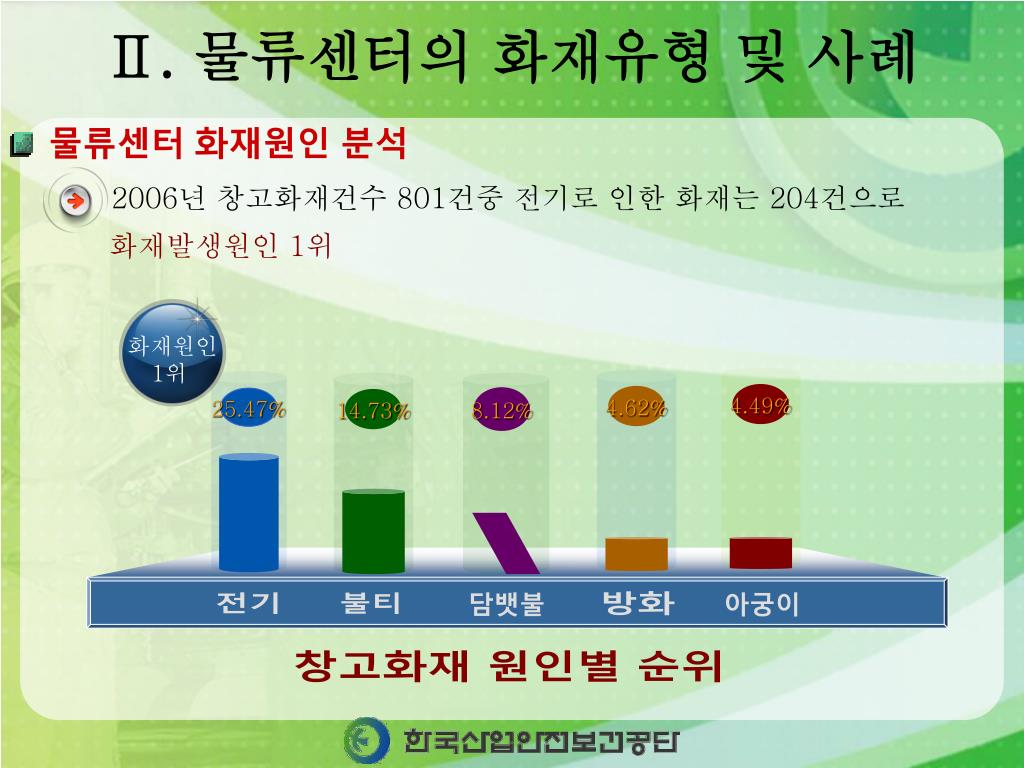 Ⅱ. 물류센터의 화재유형 및 사례

물류센터 화재원인 분석

2006년 창고화재건수 801건중 전기로 인한 화재는 204건으로 화재발생원인 1위

화재원인 1위

25.47%
14.73%
8.12%
4.62%
4.49%

전기
불티
담뱃불
방화
아궁이

창고화재 원인별 순위

한국산업안전보건공단